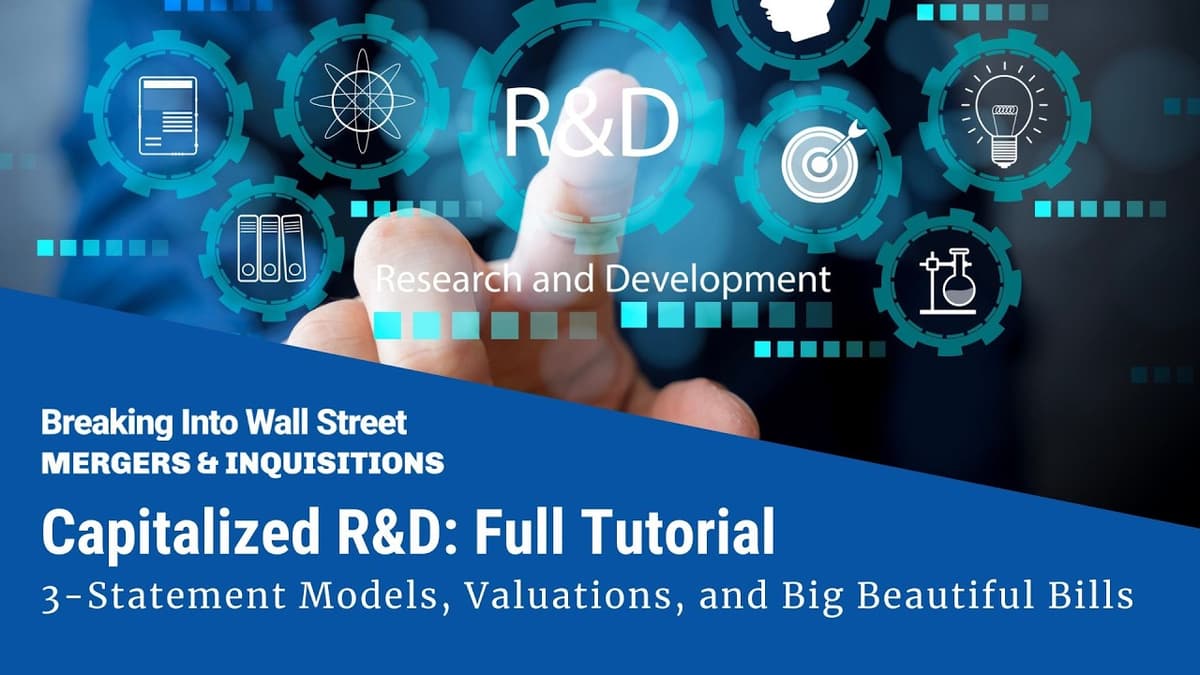 R&D

Research and Development

Breaking Into Wall Street
MERGERS & INQUISITIONS

Capitalized R&D: Full Tutorial
3-Statement Models, Valuations, and Big Beautiful Bills